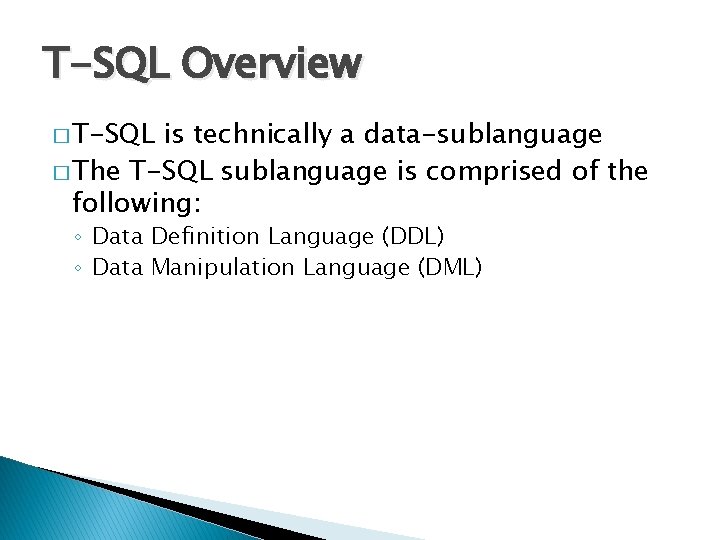 T-SQL Overview

□ T-SQL is technically a data-sublanguage

□ The T-SQL sublanguage is comprised of the following:

◦ Data Definition Language (DDL)

◦ Data Manipulation Language (DML)